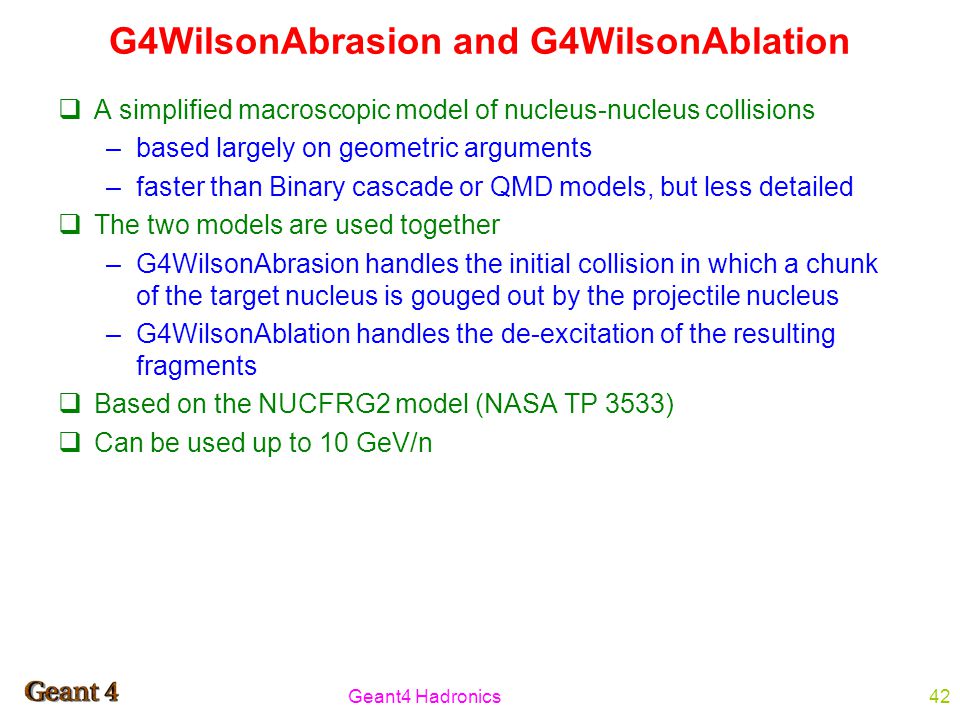 G4WilsonAbrasion and G4WilsonAblation

❑ A simplified macroscopic model of nucleus-nucleus collisions
– based largely on geometric arguments
– faster than Binary cascade or QMD models, but less detailed

❑ The two models are used together
– G4WilsonAbrasion handles the initial collision in which a chunk of the target nucleus is gouged out by the projectile nucleus
– G4WilsonAblation handles the de-excitation of the resulting fragments

❑ Based on the NUCFRG2 model (NASA TP 3533)

❑ Can be used up to 10 GeV/n

Geant 4

Geant4 Hadronics

42